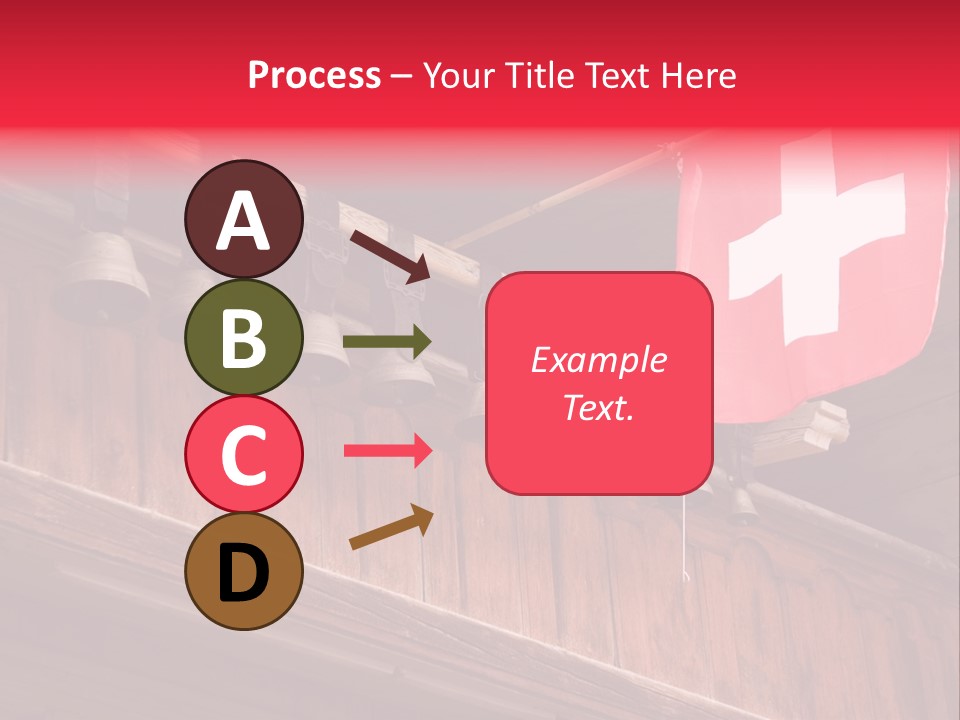 Process – Your Title Text Here

A

B

C

D

Example Text.